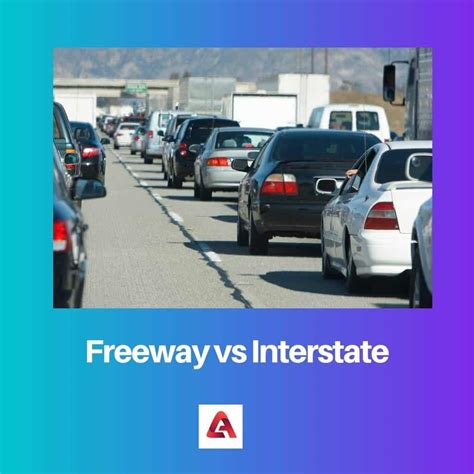 Freeway vs Interstate